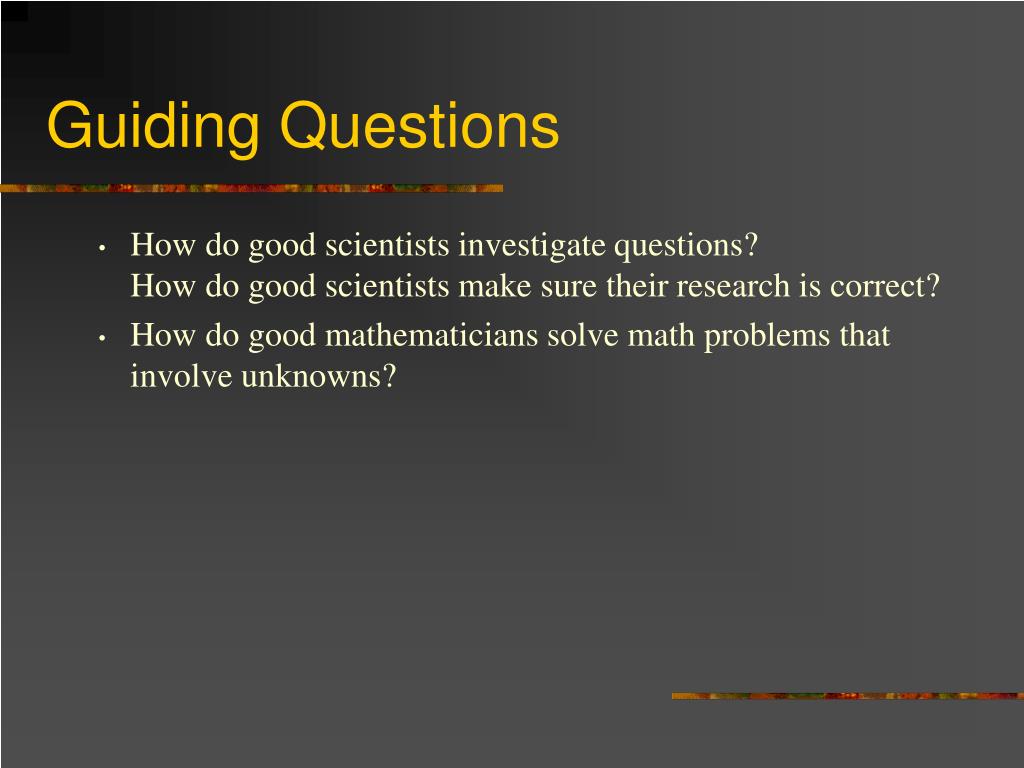 Guiding Questions

• How do good scientists investigate questions?
How do good scientists make sure their research is correct?

• How do good mathematicians solve math problems that involve unknowns?